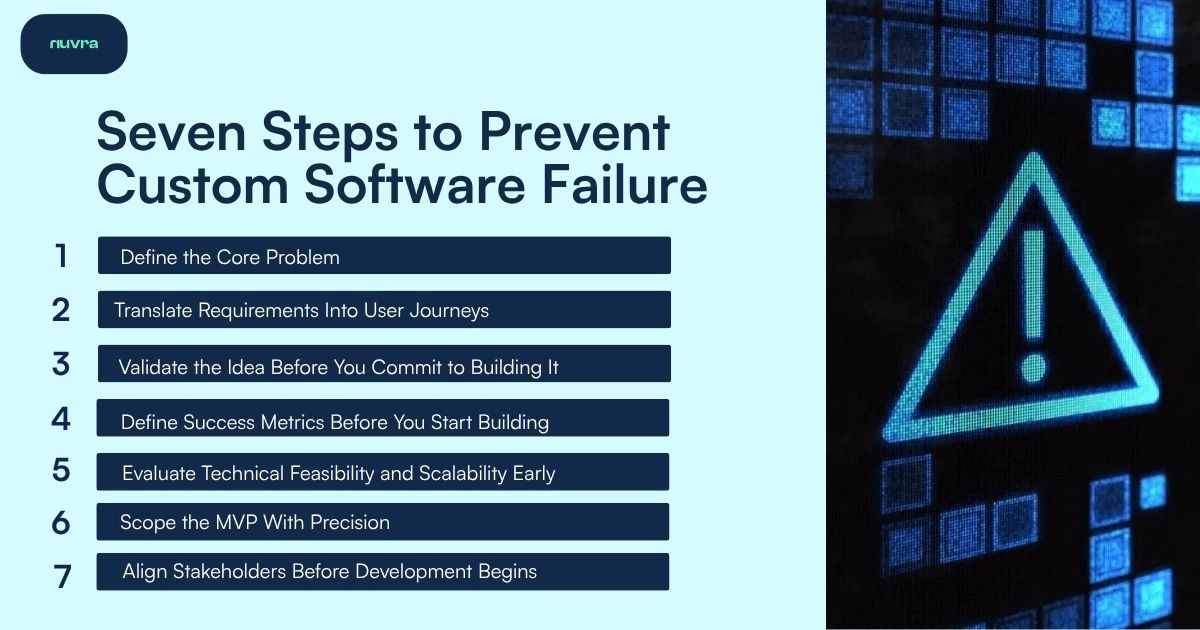 nuvra

Seven Steps to Prevent Custom Software Failure

1 Define the Core Problem

2 Translate Requirements Into User Journeys

3 Validate the Idea Before You Commit to Building It

4 Define Success Metrics Before You Start Building

5 Evaluate Technical Feasibility and Scalability Early

6 Scope the MVP With Precision

7 Align Stakeholders Before Development Begins